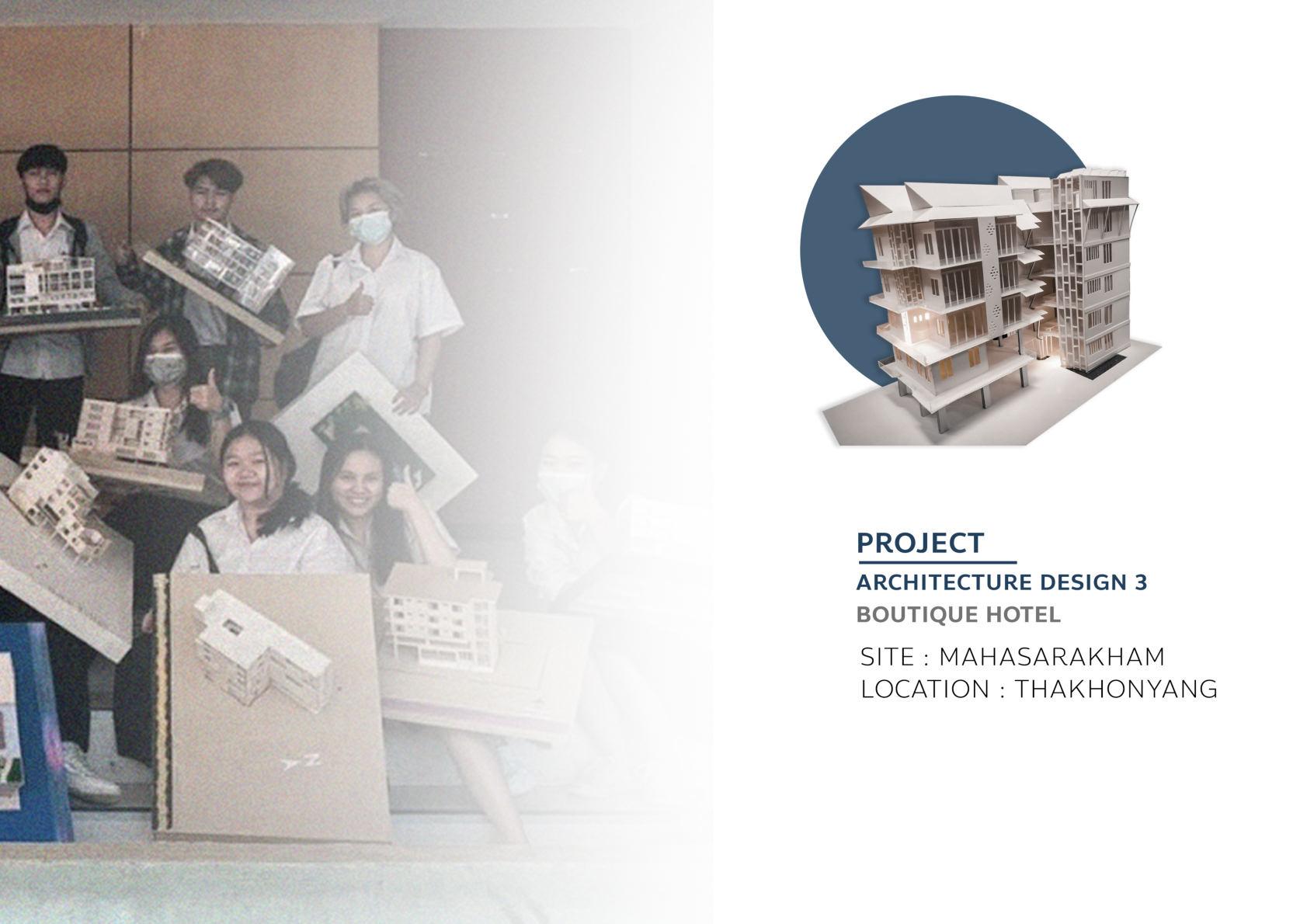 PROJECT
ARCHITECTURE DESIGN 3
BOUTIQUE HOTEL
SITE : MAHASARAKHAM
LOCATION : THAKHONYANG